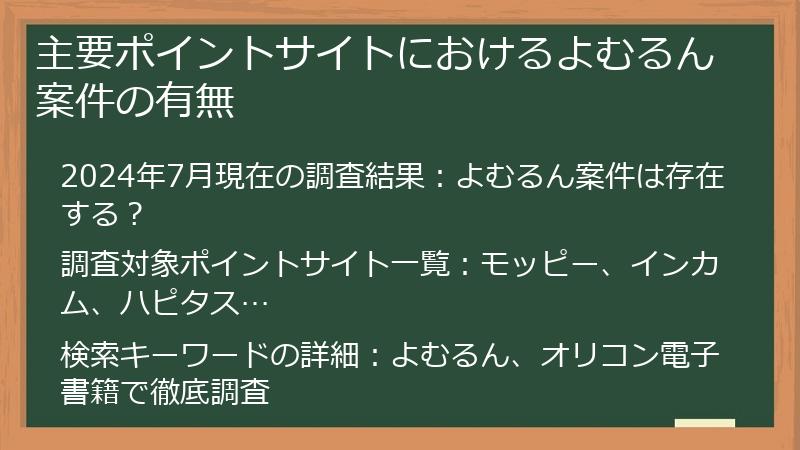 主要ポイントサイトにおけるよむるん案件の有無

2024年7月現在の調査結果：よむるん案件は存在する？

調査対象ポイントサイト一覧：モッピー、インカム、ハピタス…

検索キーワードの詳細：よむるん、オリコン電子書籍で徹底調査